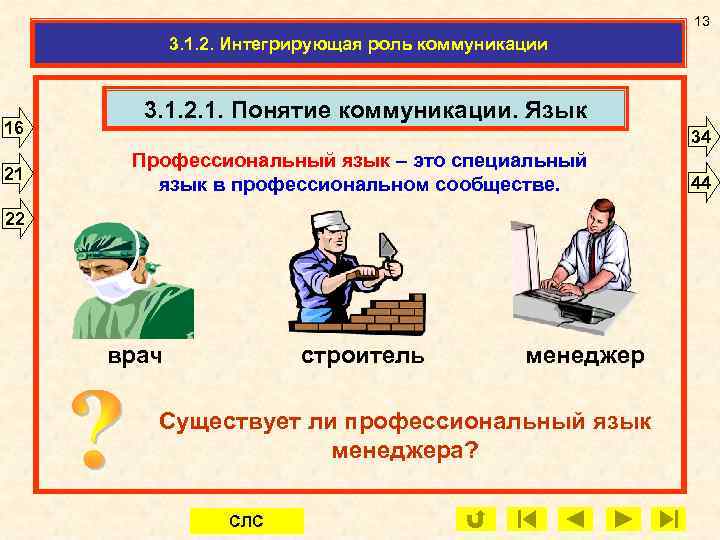 13

3.1.2. Интегрирующая роль коммуникации

3.1.2.1. Понятие коммуникации. Язык

16

21

22

34

44

Профессиональный язык – это специальный язык в профессиональном сообществе.

врач

строитель

менеджер

?

Существует ли профессиональный язык менеджера?

СЛС